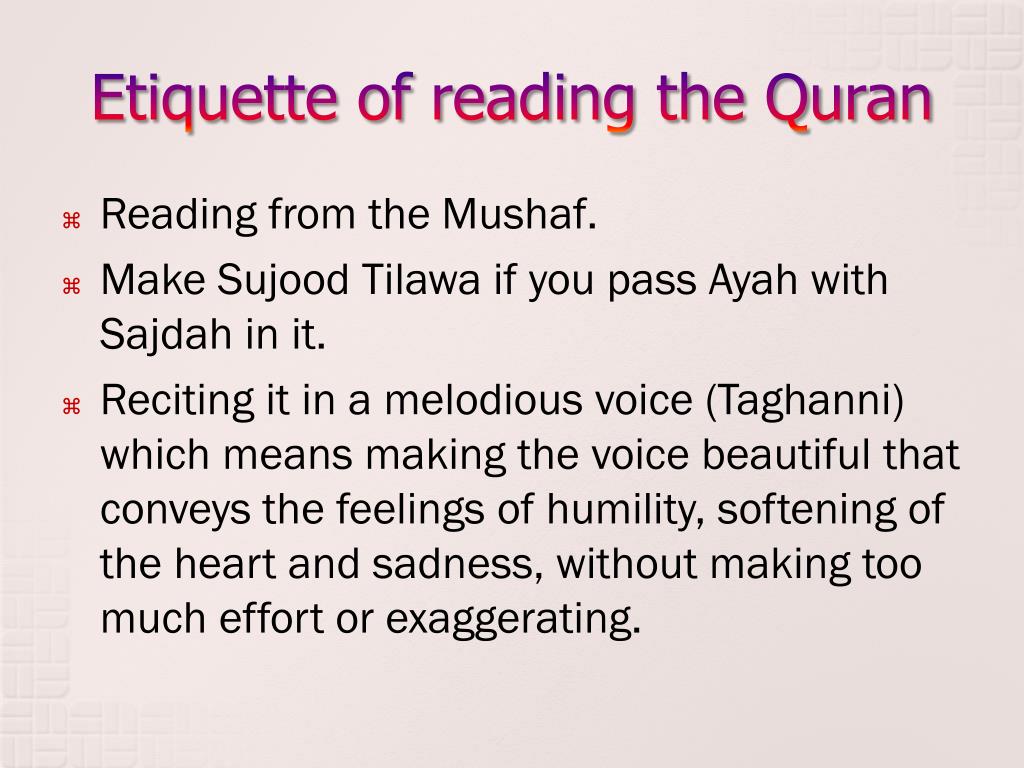 Etiquette of reading the Quran

⌘ Reading from the Mushaf.

⌘ Make Sujood Tilawa if you pass Ayah with Sajdah in it.

⌘ Reciting it in a melodious voice (Taghanni) which means making the voice beautiful that conveys the feelings of humility, softening of the heart and sadness, without making too much effort or exaggerating.